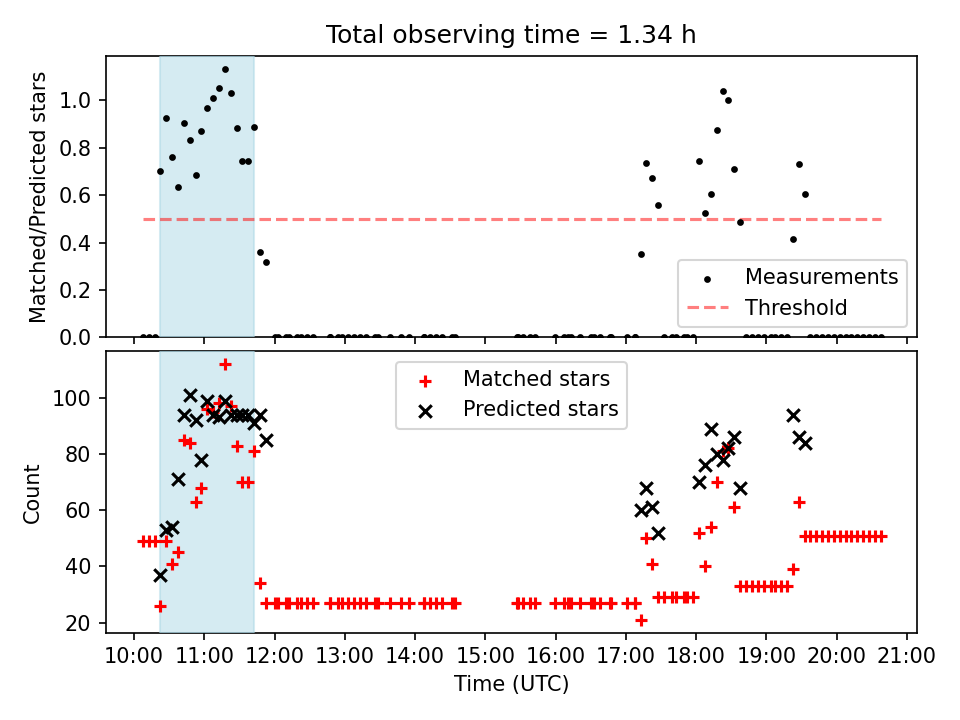 Total observing time = 1.34 h

Matched/Predicted stars

1.0
0.8
0.6
0.4
0.2
0.0

Measurements
Threshold

Count

100
80
60
40
20

Matched stars
Predicted stars

10:00 11:00 12:00 13:00 14:00 15:00 16:00 17:00 18:00 19:00 20:00 21:00

Time (UTC)